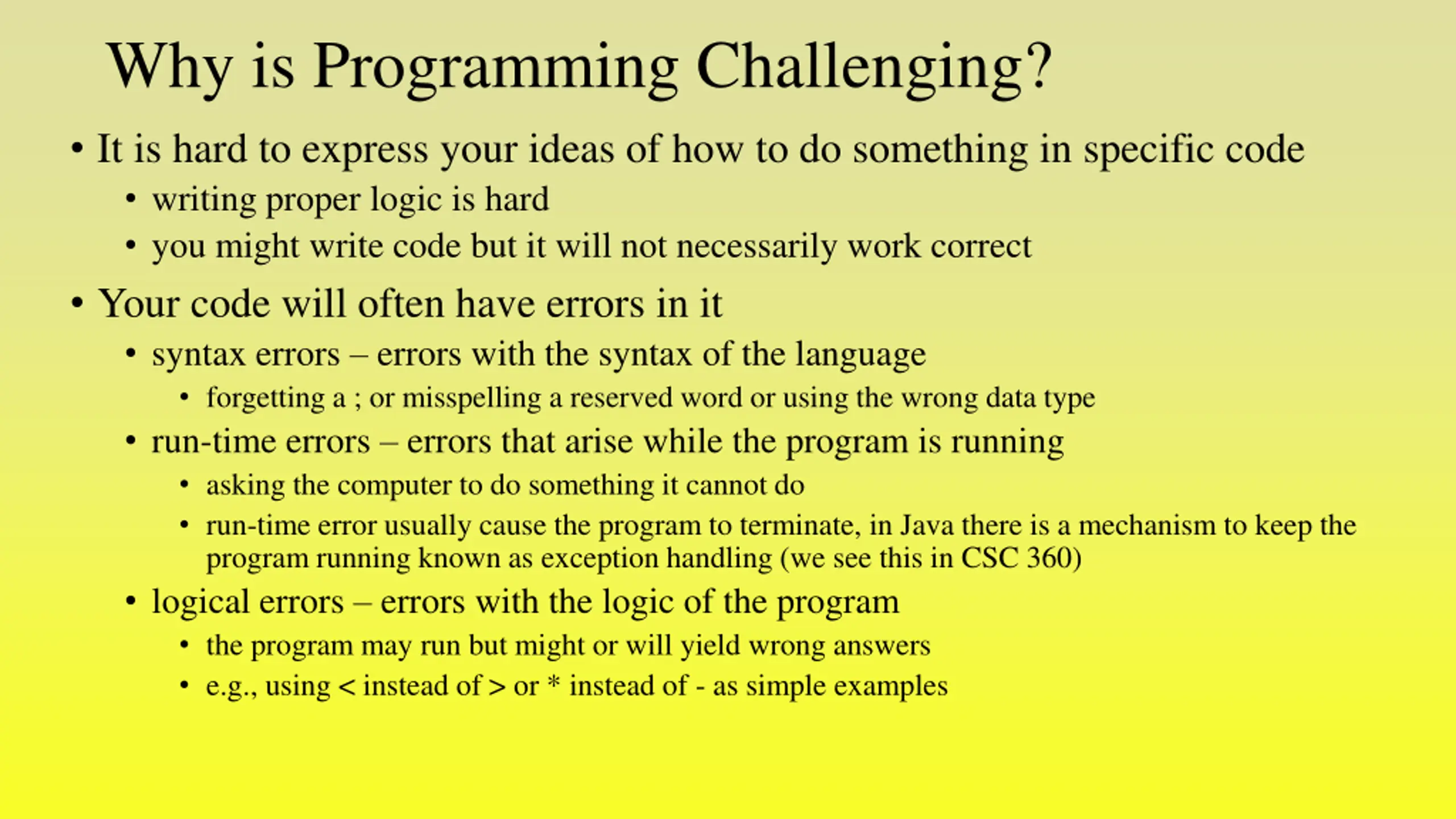 Why is Programming Challenging?

• It is hard to express your ideas of how to do something in specific code
  • writing proper logic is hard
  • you might write code but it will not necessarily work correct
• Your code will often have errors in it
  • syntax errors – errors with the syntax of the language
    • forgetting a ; or misspelling a reserved word or using the wrong data type
  • run-time errors – errors that arise while the program is running
    • asking the computer to do something it cannot do
    • run-time error usually cause the program to terminate, in Java there is a mechanism to keep the program running known as exception handling (we see this in CSC 360)
  • logical errors – errors with the logic of the program
    • the program may run but might or will yield wrong answers
    • e.g., using < instead of > or * instead of - as simple examples